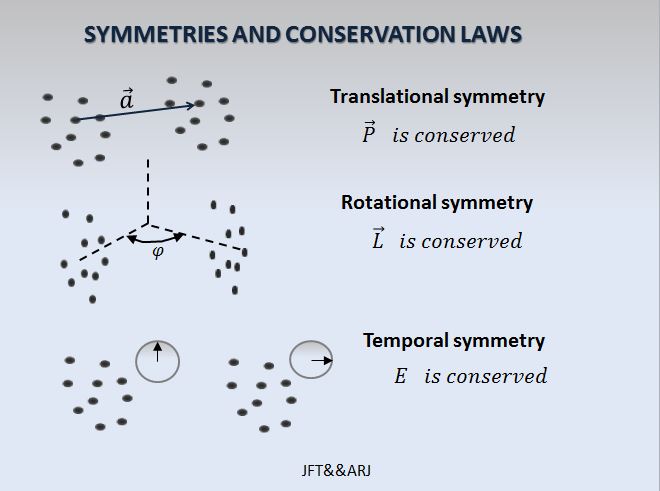 SYMMETRIES AND CONSERVATION LAWS

$\vec{a}$

Translational symmetry
$\vec{P}$ is conserved

$\varphi$

Rotational symmetry
$\vec{L}$ is conserved

Temporal symmetry
$E$ is conserved

JFT&&ARJ